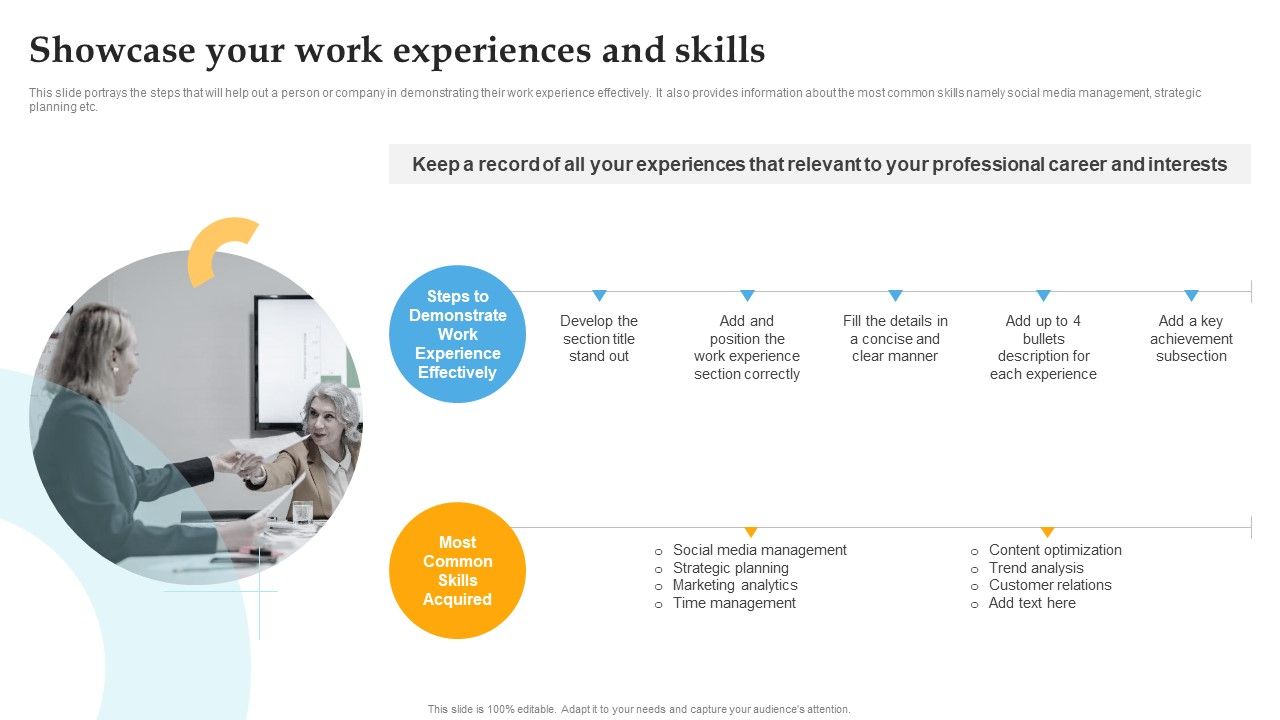 Showcase your work experiences and skills

This slide portrays the steps that will help out a person or company in demonstrating their work experience effectively. It also provides information about the most common skills namely social media management, strategic planning etc.

Keep a record of all your experiences that relevant to your professional career and interests

Steps to Demonstrate Work Experience Effectively

Develop the section title stand out

Add and position the work experience section correctly

Fill the details in a concise and clear manner

Add up to 4 bullets description for each experience

Add a key achievement subsection

Most Common Skills Acquired

o Social media management
o Strategic planning
o Marketing analytics
o Time management

o Content optimization
o Trend analysis
o Customer relations
o Add text here

This slide is 100% editable. Adapt it to your needs and capture your audience's attention.